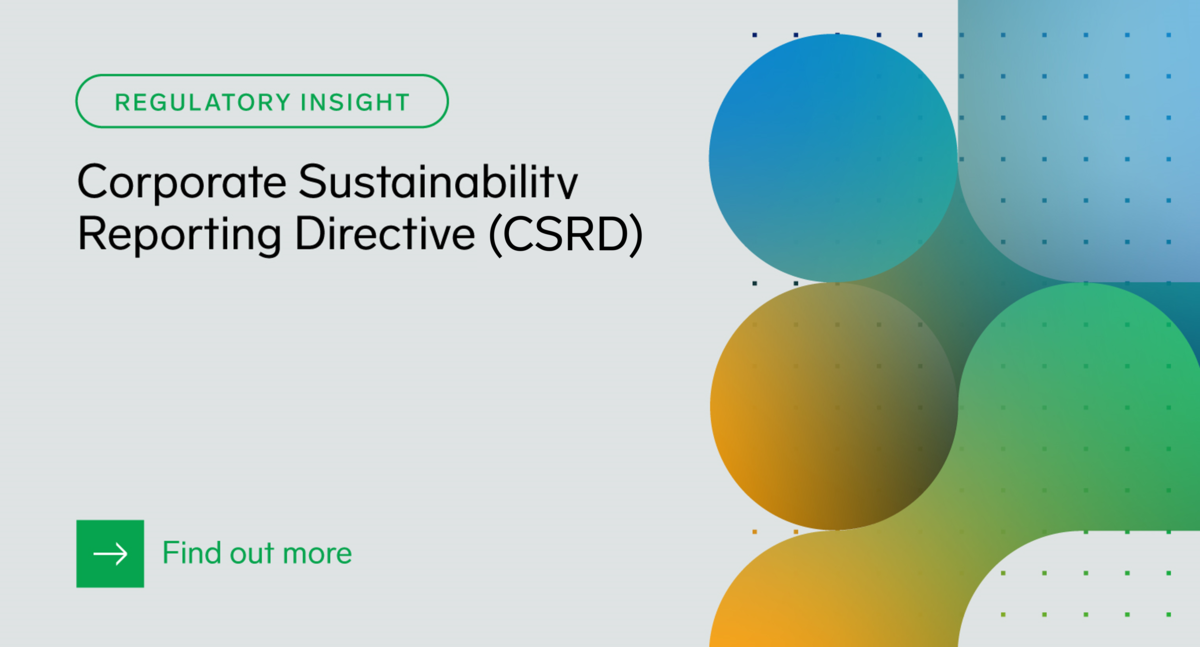 REGULATORY INSIGHT

Corporate Sustainability Reporting Directive (CSRD)

Find out more